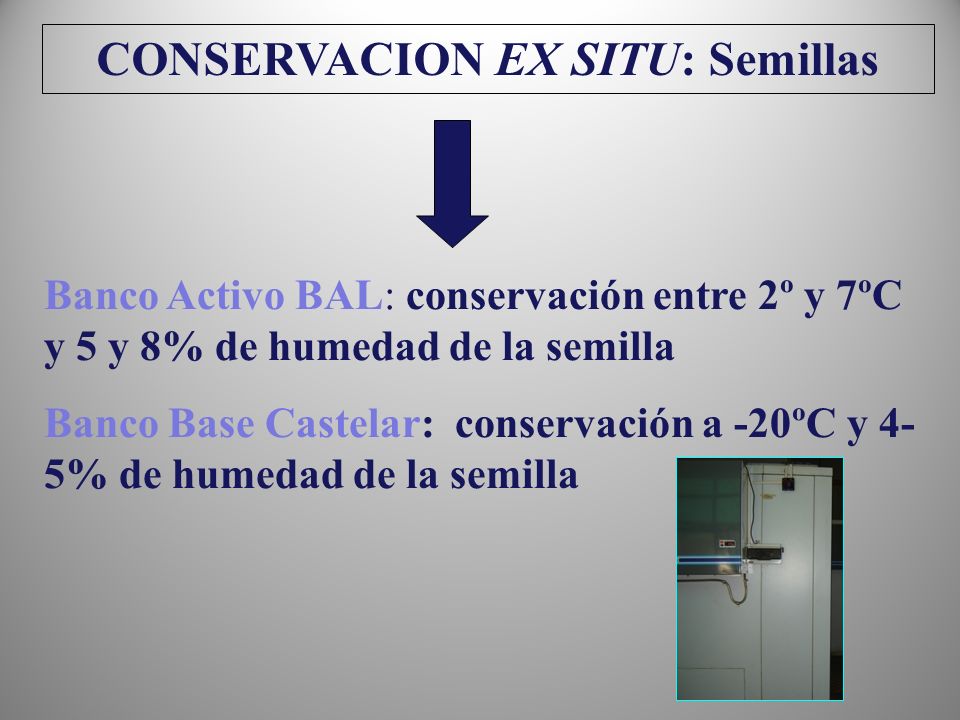 CONSERVACION EX SITU: Semillas

Banco Activo BAL: conservación entre 2º y 7ºC y 5 y 8% de humedad de la semilla

Banco Base Castelar: conservación a -20ºC y 4-5% de humedad de la semilla